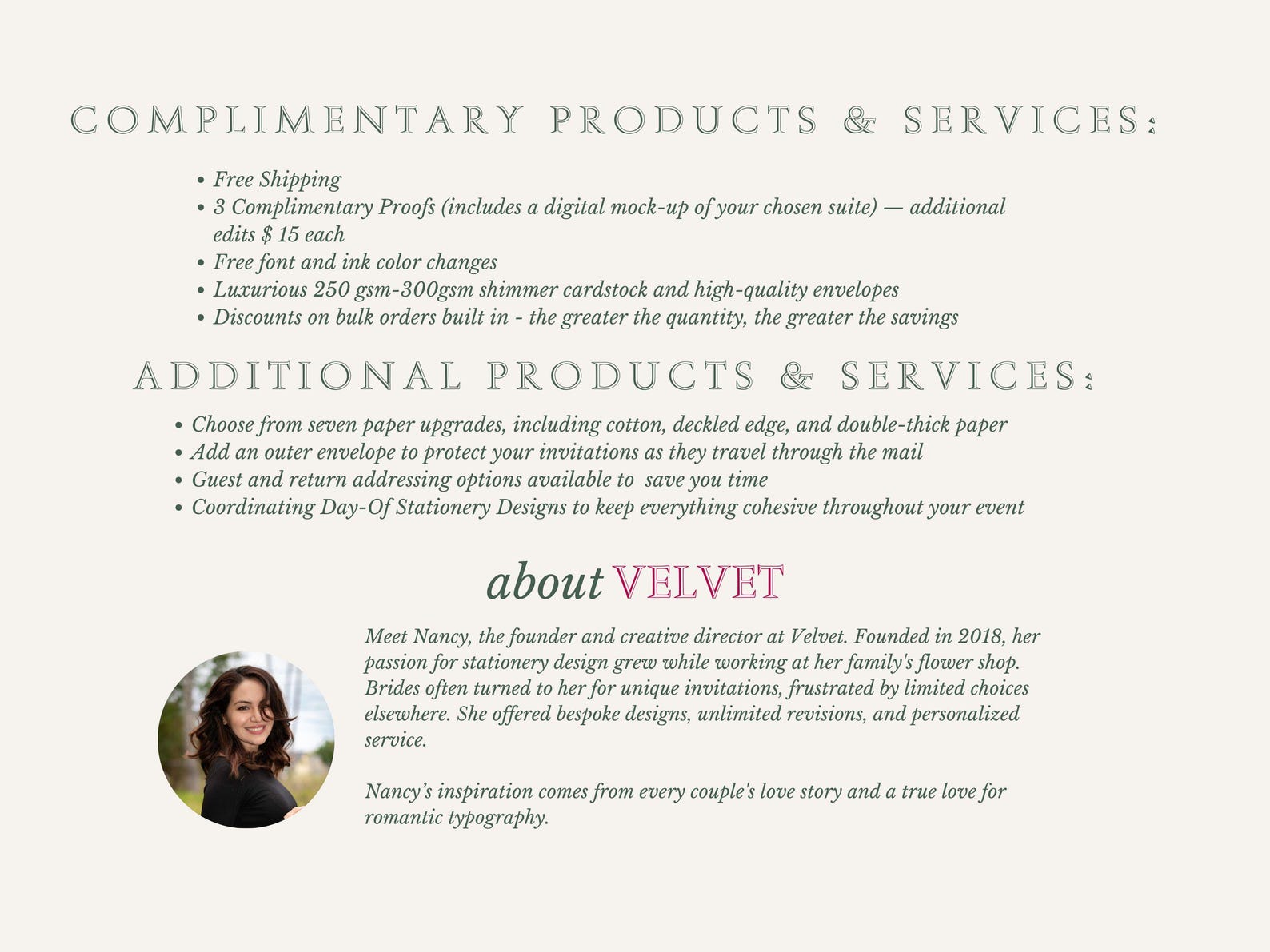 COMPLIMENTARY PRODUCTS & SERVICES:

• Free Shipping
• 3 Complimentary Proofs (includes a digital mock-up of your chosen suite) — additional edits $ 15 each
• Free font and ink color changes
• Luxurious 250 gsm-300gsm shimmer cardstock and high-quality envelopes
• Discounts on bulk orders built in - the greater the quantity, the greater the savings

ADDITIONAL PRODUCTS & SERVICES:

• Choose from seven paper upgrades, including cotton, deckled edge, and double-thick paper
• Add an outer envelope to protect your invitations as they travel through the mail
• Guest and return addressing options available to save you time
• Coordinating Day-Of Stationery Designs to keep everything cohesive throughout your event

about VELVET

Meet Nancy, the founder and creative director at Velvet. Founded in 2018, her passion for stationery design grew while working at her family's flower shop. Brides often turned to her for unique invitations, frustrated by limited choices elsewhere. She offered bespoke designs, unlimited revisions, and personalized service.

Nancy's inspiration comes from every couple's love story and a true love for romantic typography.